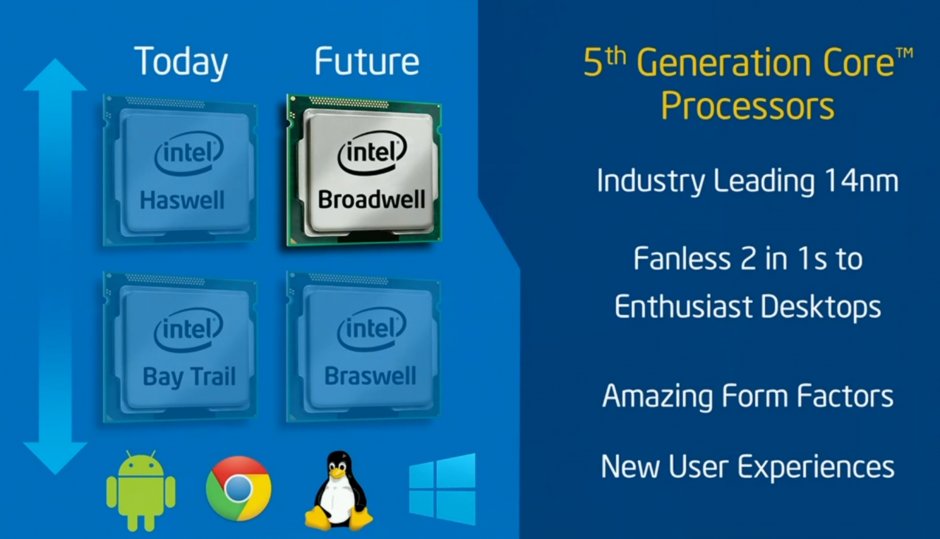 Today

Future

intel
Haswell

intel
Broadwell

intel
Bay Trail

intel
Braswell

5th Generation Core™
Processors

Industry Leading 14nm

Fanless 2 in 1s to
Enthusiast Desktops

Amazing Form Factors

New User Experiences